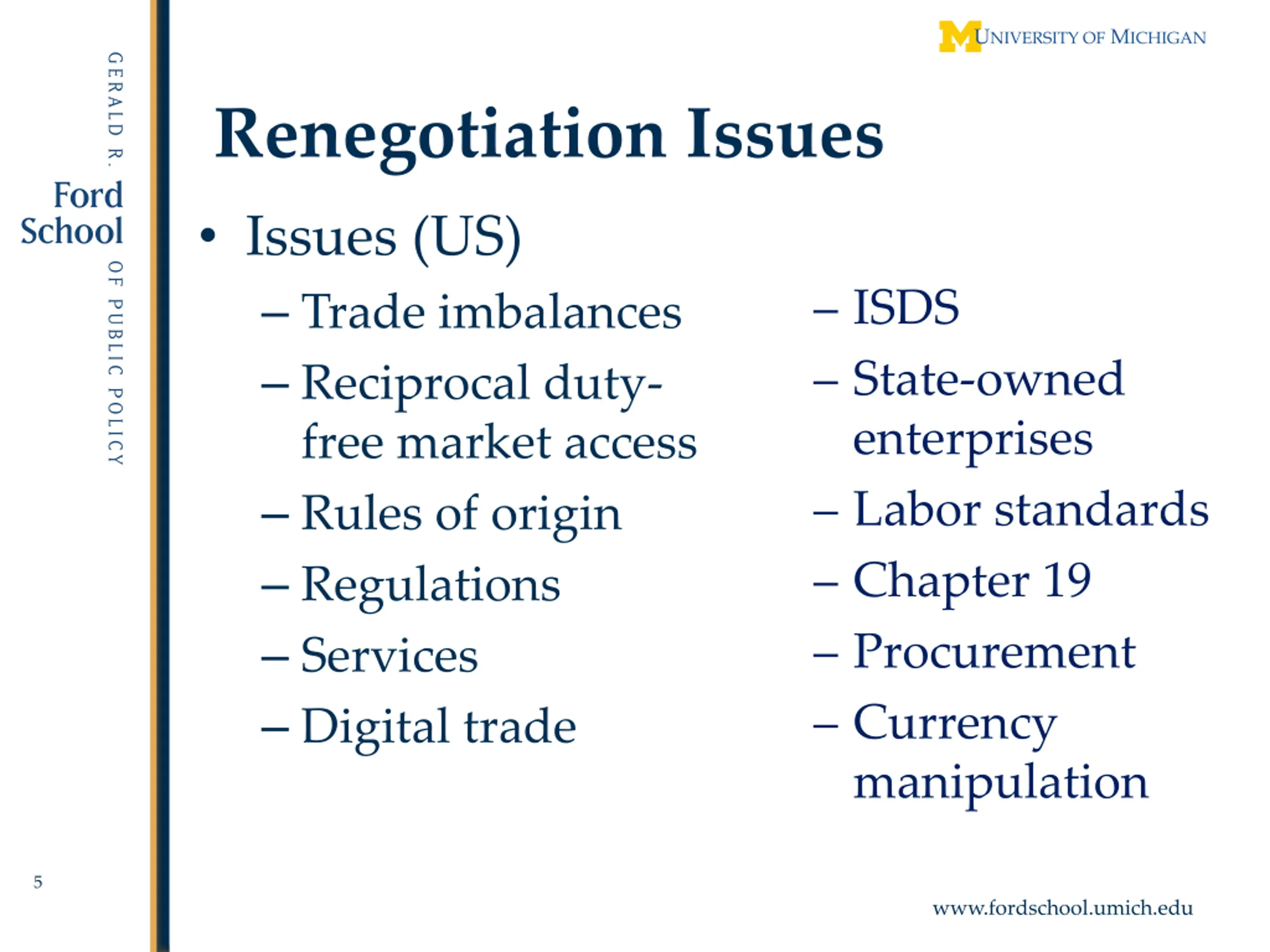 GERALD R. Ford School OF PUBLIC POLICY

M UNIVERSITY OF MICHIGAN

Renegotiation Issues

• Issues (US)
– Trade imbalances
– Reciprocal duty-free market access
– Rules of origin
– Regulations
– Services
– Digital trade

– ISDS
– State-owned enterprises
– Labor standards
– Chapter 19
– Procurement
– Currency manipulation

5

www.fordschool.umich.edu